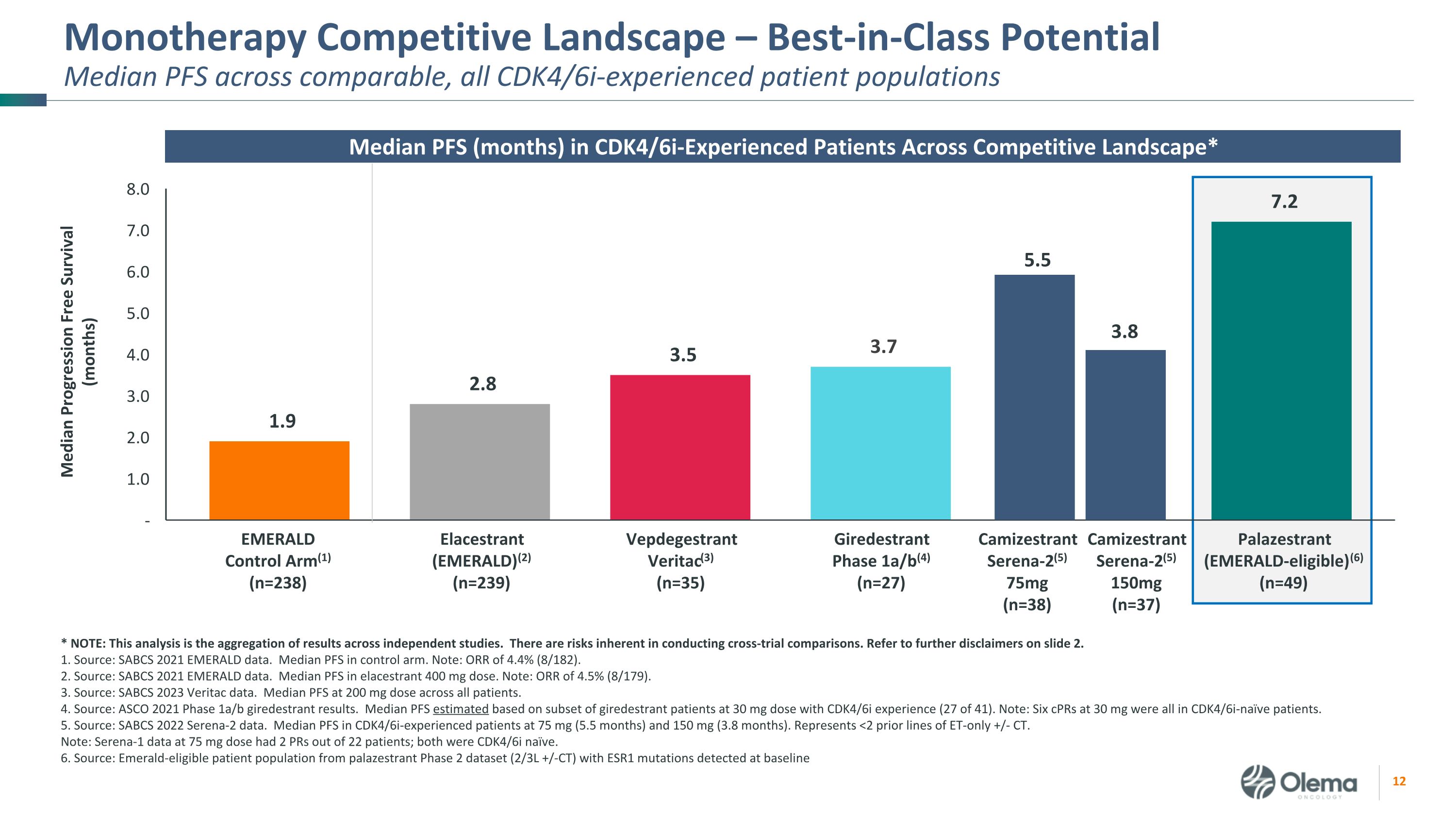 Monotherapy Competitive Landscape – Best-in-Class Potential
Median PFS across comparable, all CDK4/6i-experienced patient populations

Median PFS (months) in CDK4/6i-Experienced Patients Across Competitive Landscape*

Median Progression Free Survival (months)

8.0
7.0
6.0
5.0
4.0
3.0
2.0
1.0
-

1.9
2.8
3.5
3.7
5.5
3.8
7.2

EMERALD Control Arm$^{(1)}$ (n=238)
Elacestrant (EMERALD)$^{(2)}$ (n=239)
Vepdegestrant Veritac$^{(3)}$ (n=35)
Giredestrant Phase 1a/b$^{(4)}$ (n=27)
Camizestrant Serena-2$^{(5)}$ 75mg (n=38)
Camizestrant Serena-2$^{(5)}$ 150mg (n=37)
Palazestrant (EMERALD-eligible)$^{(6)}$ (n=49)

* NOTE: This analysis is the aggregation of results across independent studies. There are risks inherent in conducting cross-trial comparisons. Refer to further disclaimers on slide 2.
1. Source: SABCS 2021 EMERALD data. Median PFS in control arm. Note: ORR of 4.4% (8/182).
2. Source: SABCS 2021 EMERALD data. Median PFS in elacestrant 400 mg dose. Note: ORR of 4.5% (8/179).
3. Source: SABCS 2023 Veritac data. Median PFS at 200 mg dose across all patients.
4. Source: ASCO 2021 Phase 1a/b giredestrant results. Median PFS estimated based on subset of giredestrant patients at 30 mg dose with CDK4/6i experience (27 of 41). Note: Six cPRs at 30 mg were all in CDK4/6i-naïve patients.
5. Source: SABCS 2022 Serena-2 data. Median PFS in CDK4/6i-experienced patients at 75 mg (5.5 months) and 150 mg (3.8 months). Represents <2 prior lines of ET-only +/- CT.
Note: Serena-1 data at 75 mg dose had 2 PRs out of 22 patients; both were CDK4/6i naïve.
6. Source: Emerald-eligible patient population from palazestrant Phase 2 dataset (2/3L +/-CT) with ESR1 mutations detected at baseline

Olema ONCOLOGY
12